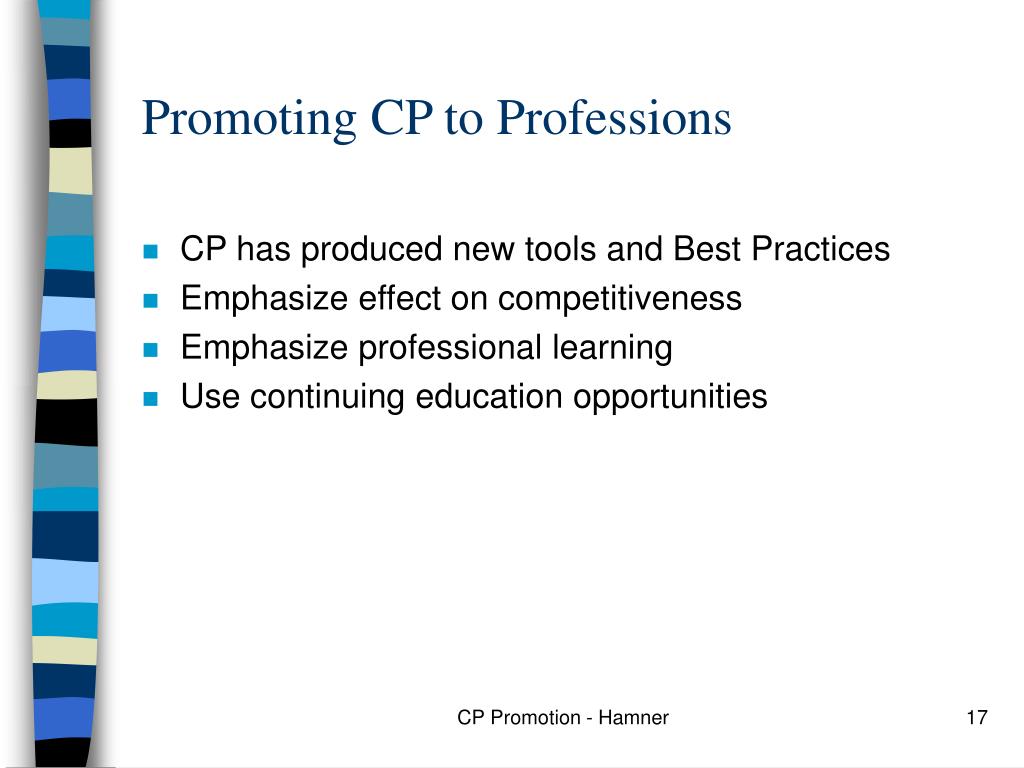 Promoting CP to Professions

- CP has produced new tools and Best Practices
- Emphasize effect on competitiveness
- Emphasize professional learning
- Use continuing education opportunities

CP Promotion - Hamner

17